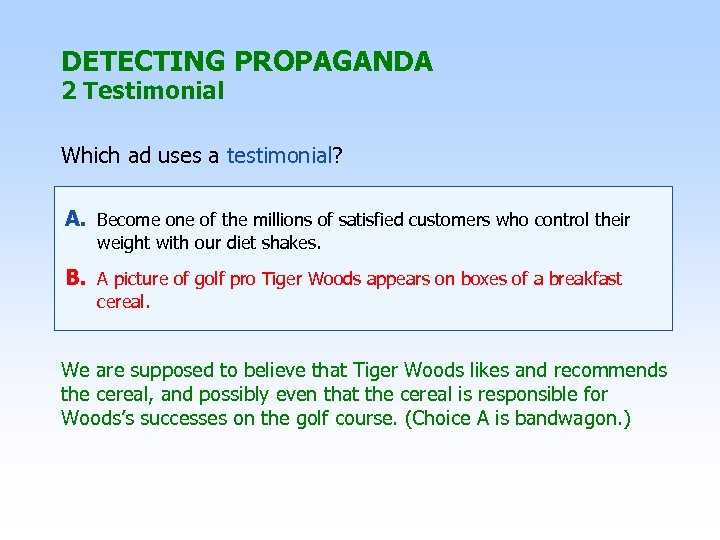 DETECTING PROPAGANDA
2 Testimonial

Which ad uses a testimonial?

A. Become one of the millions of satisfied customers who control their weight with our diet shakes.

B. A picture of golf pro Tiger Woods appears on boxes of a breakfast cereal.

We are supposed to believe that Tiger Woods likes and recommends the cereal, and possibly even that the cereal is responsible for Woods's successes on the golf course. (Choice A is bandwagon.)